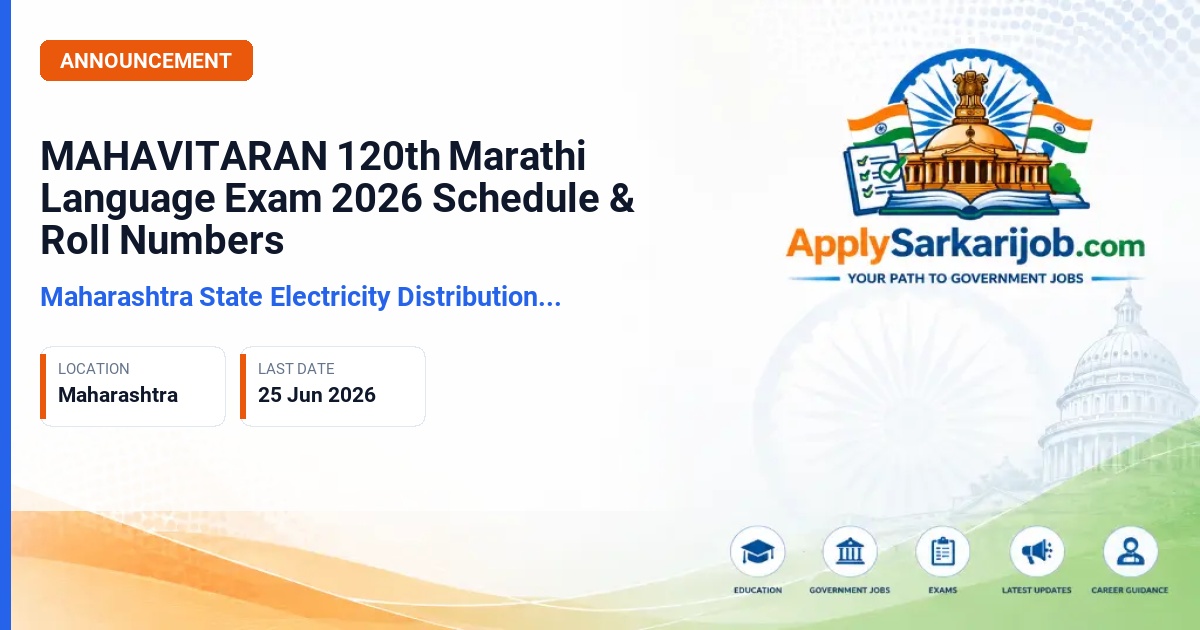 ANNOUNCEMENT

MAHAVITARAN 120th Marathi Language Exam 2026 Schedule & Roll Numbers

Maharashtra State Electricity Distribution...

LOCATION
Maharashtra

LAST DATE
25 Jun 2026

ApplySarkarijob.com
YOUR PATH TO GOVERNMENT JOBS

EDUCATION
GOVERNMENT JOBS
EXAMS
LATEST UPDATES
CAREER GUIDANCE